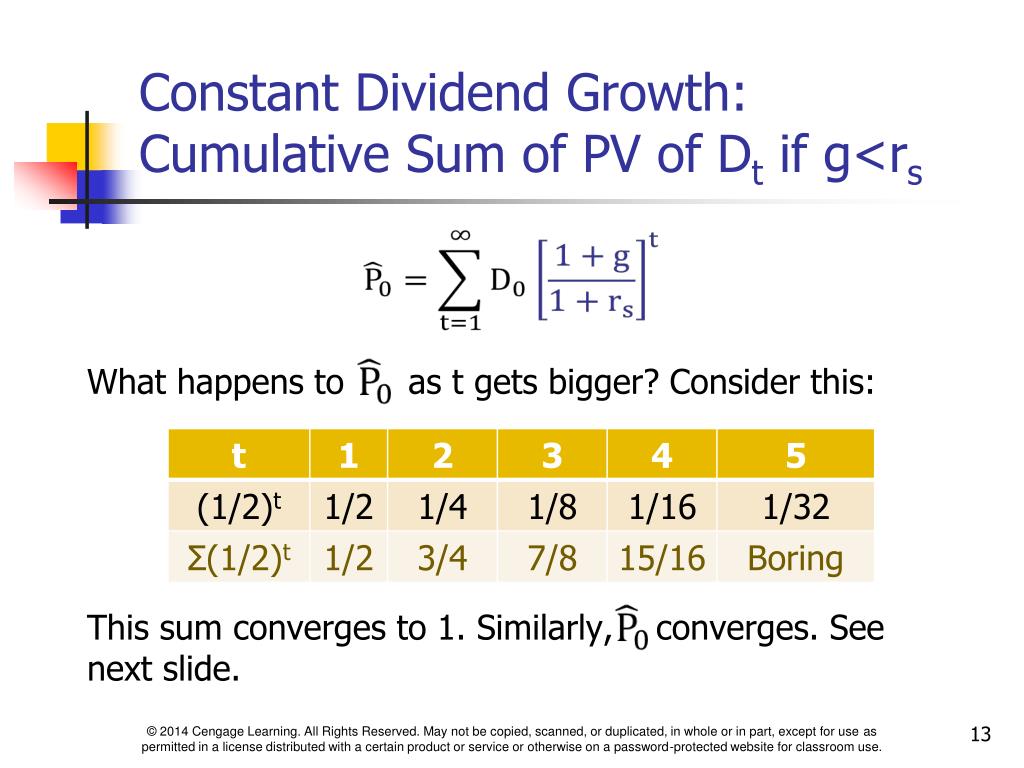 Constant Dividend Growth: Cumulative Sum of PV of $D_t$ if $g<r_s$

$\widehat{P}_0 = \sum_{t=1}^{\infty} D_0 \left[\frac{1+g}{1+r_s}\right]^t$

What happens to $\widehat{P}_0$ as t gets bigger? Consider this:

| t | 1 | 2 | 3 | 4 | 5 |
|---|---|---|---|---|---|
| $(1/2)^t$ | 1/2 | 1/4 | 1/8 | 1/16 | 1/32 |
| $\Sigma(1/2)^t$ | 1/2 | 3/4 | 7/8 | 15/16 | Boring |

This sum converges to 1. Similarly, $\widehat{P}_0$ converges. See next slide.

© 2014 Cengage Learning. All Rights Reserved. May not be copied, scanned, or duplicated, in whole or in part, except for use as permitted in a license distributed with a certain product or service or otherwise on a password-protected website for classroom use.

13